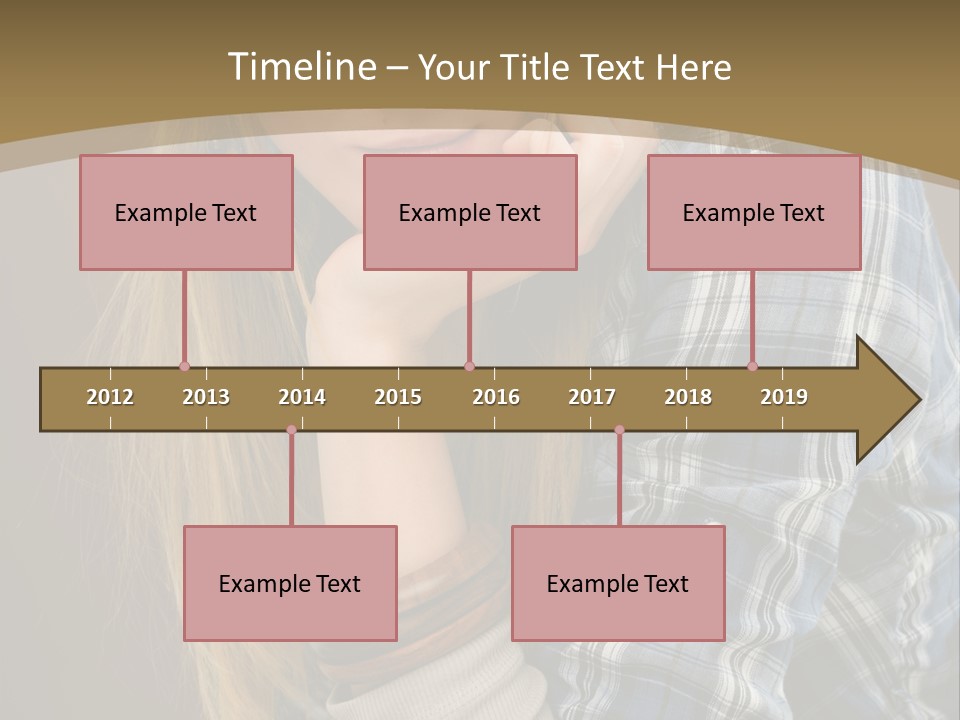 Timeline – Your Title Text Here

Example Text

Example Text

Example Text

2012 2013 2014 2015 2016 2017 2018 2019

Example Text

Example Text